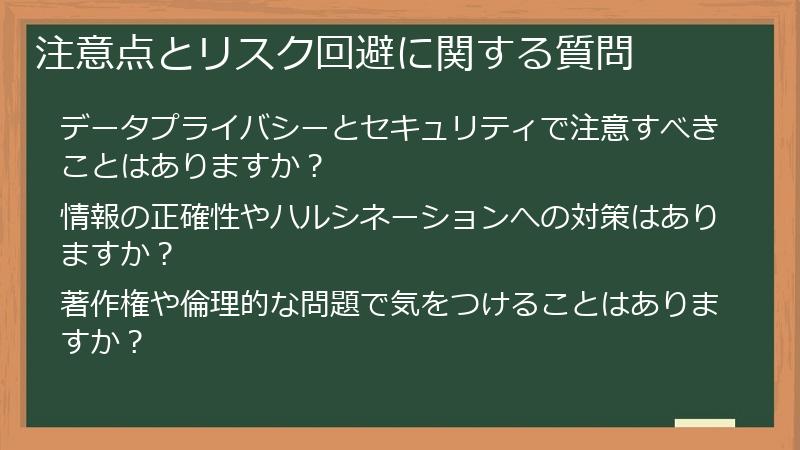 注意点とリスク回避に関する質問

データプライバシーとセキュリティで注意すべきことはありますか？

情報の正確性やハルシネーションへの対策はありますか？

著作権や倫理的な問題で気をつけることはありますか？